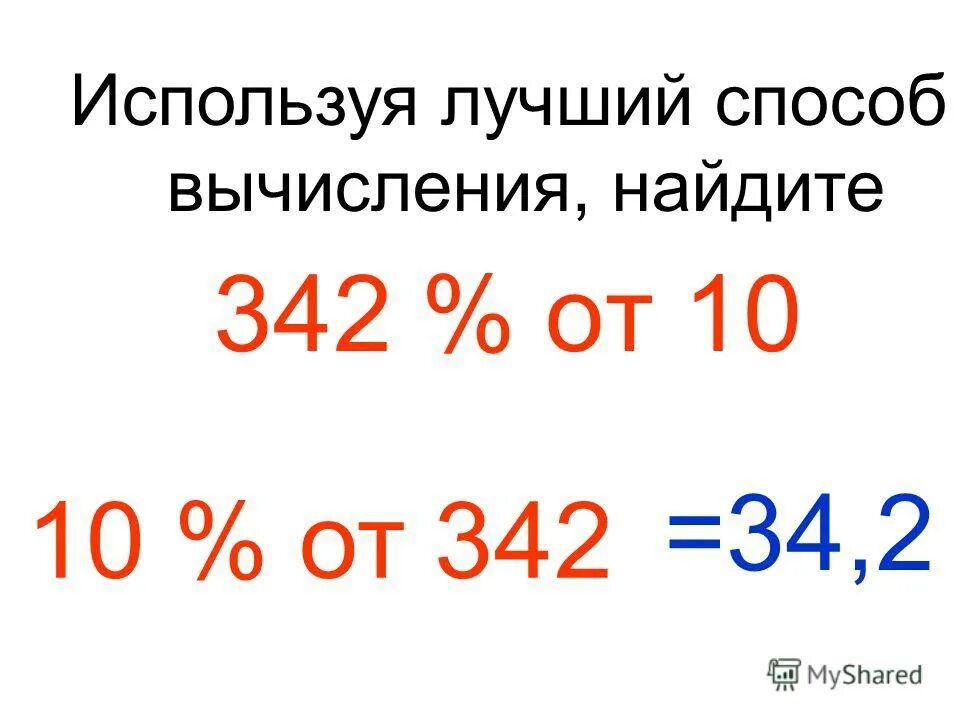 Используя лучший способ вычисления, найдите

342 % от 10

10 % от 342 =34,2

MyShared